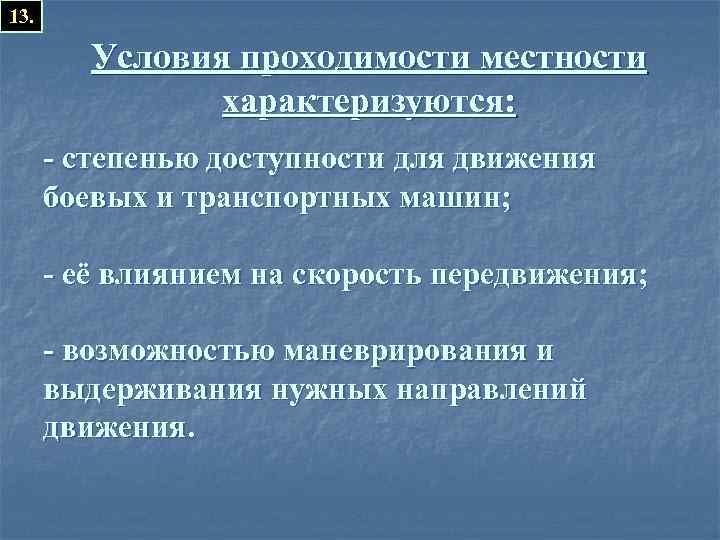 13.

Условия проходимости местности характеризуются:

- степенью доступности для движения боевых и транспортных машин;

- её влиянием на скорость передвижения;

- возможностью маневрирования и выдерживания нужных направлений движения.